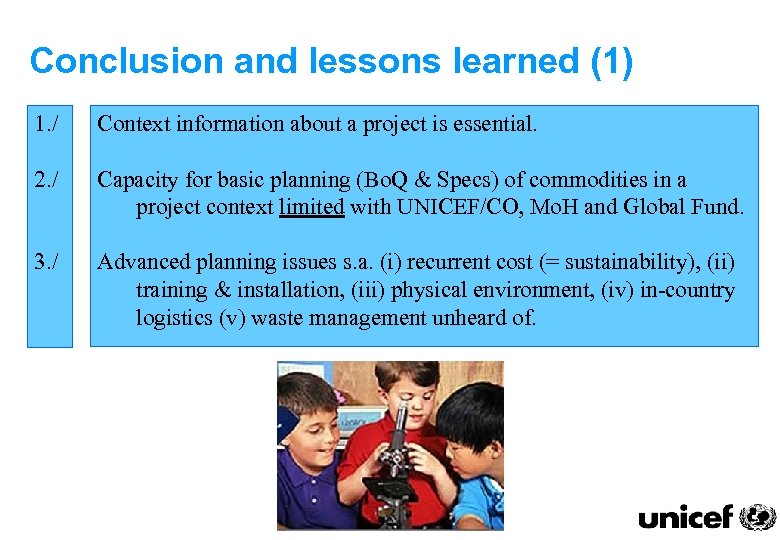 Conclusion and lessons learned (1)

1./ Context information about a project is essential.

2./ Capacity for basic planning (BoQ & Specs) of commodities in a project context limited with UNICEF/CO, MoH and Global Fund.

3./ Advanced planning issues s.a. (i) recurrent cost (= sustainability), (ii) training & installation, (iii) physical environment, (iv) in-country logistics (v) waste management unheard of.

unicef